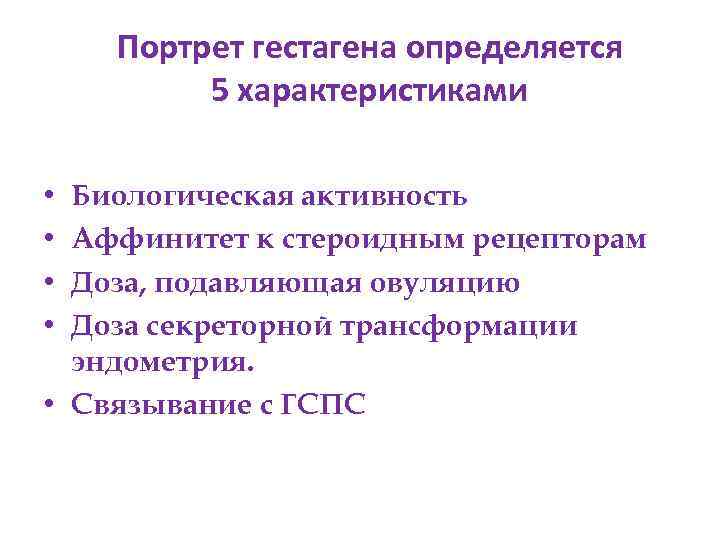 Портрет гестагена определяется 5 характеристиками

• Биологическая активность
• Аффинитет к стероидным рецепторам
• Доза, подавляющая овуляцию
• Доза секреторной трансформации эндометрия.
• Связывание с ГСПС